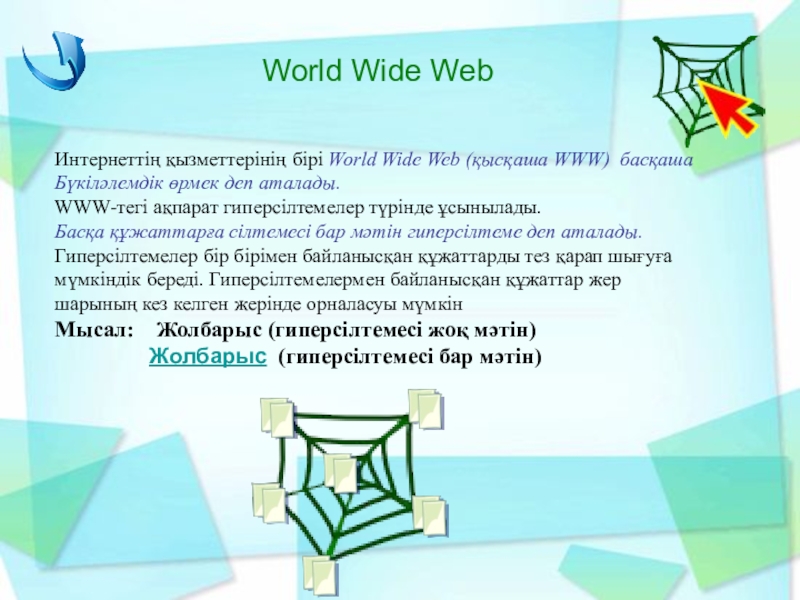 World Wide Web

Интернеттің қызметтерінің бірі World Wide Web (қысқаша WWW) басқаша Бүкіләлемдік өрмек деп аталады.
WWW-тегі ақпарат гиперсілтемелер түрінде ұсынылады.
Басқа құжаттарға сілтемесі бар мәтін гиперсілтеме деп аталады.
Гиперсілтемелер бір бірімен байланысқан құжаттарды тез қарап шығуға мүмкіндік береді. Гиперсілтемелермен байланысқан құжаттар жер шарының кез келген жерінде орналасуы мүмкін

Мысал: Жолбарыс (гиперсілтемесі жоқ мәтін)
Жолбарыс (гиперсілтемесі бар мәтін)